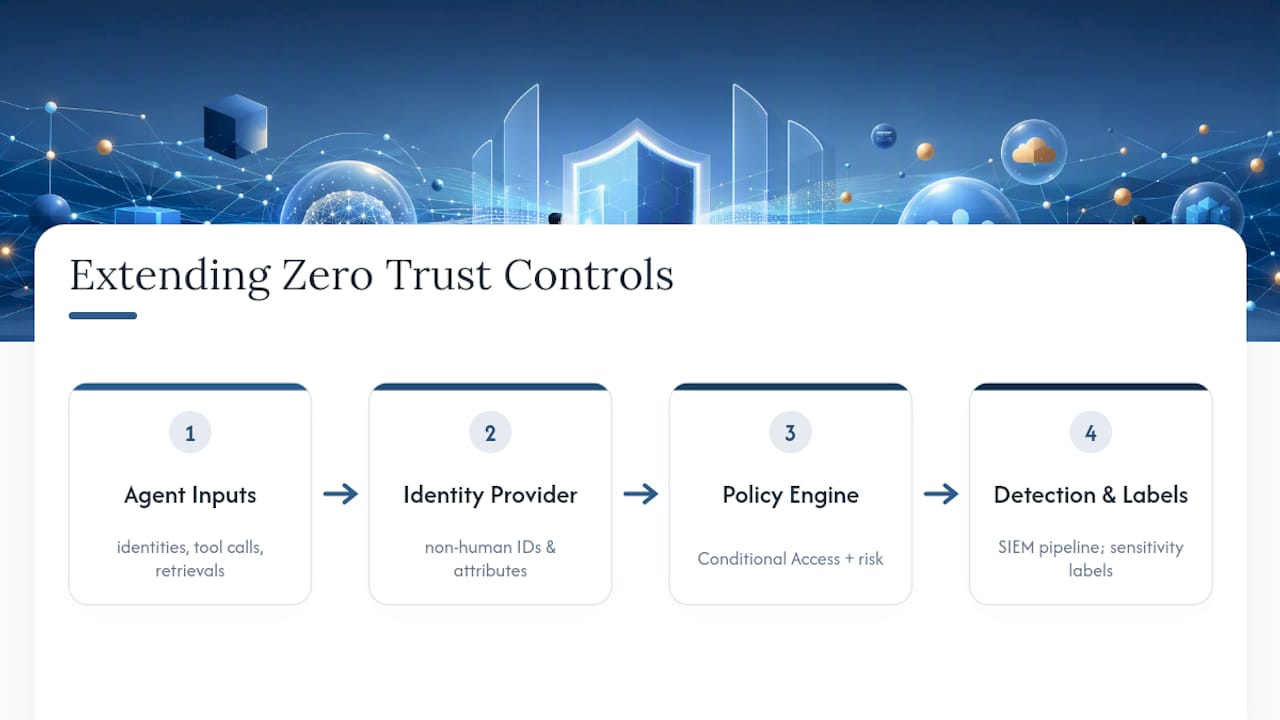 Extending Zero Trust Controls

1

Agent Inputs

identities, tool calls, retrievals

2

Identity Provider

non-human IDs & attributes

3

Policy Engine

Conditional Access + risk

4

Detection & Labels

SIEM pipeline; sensitivity labels